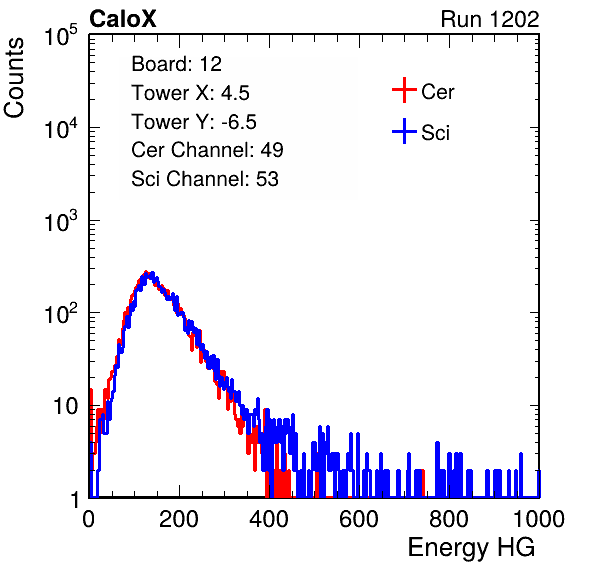 CaloX

Run 1202

Counts

$10^5$

$10^4$

$10^3$

$10^2$

10

1

Board: 12
Tower X: 4.5
Tower Y: -6.5
Cer Channel: 49
Sci Channel: 53

Cer

Sci

0
200
400
600
800
1000

Energy HG